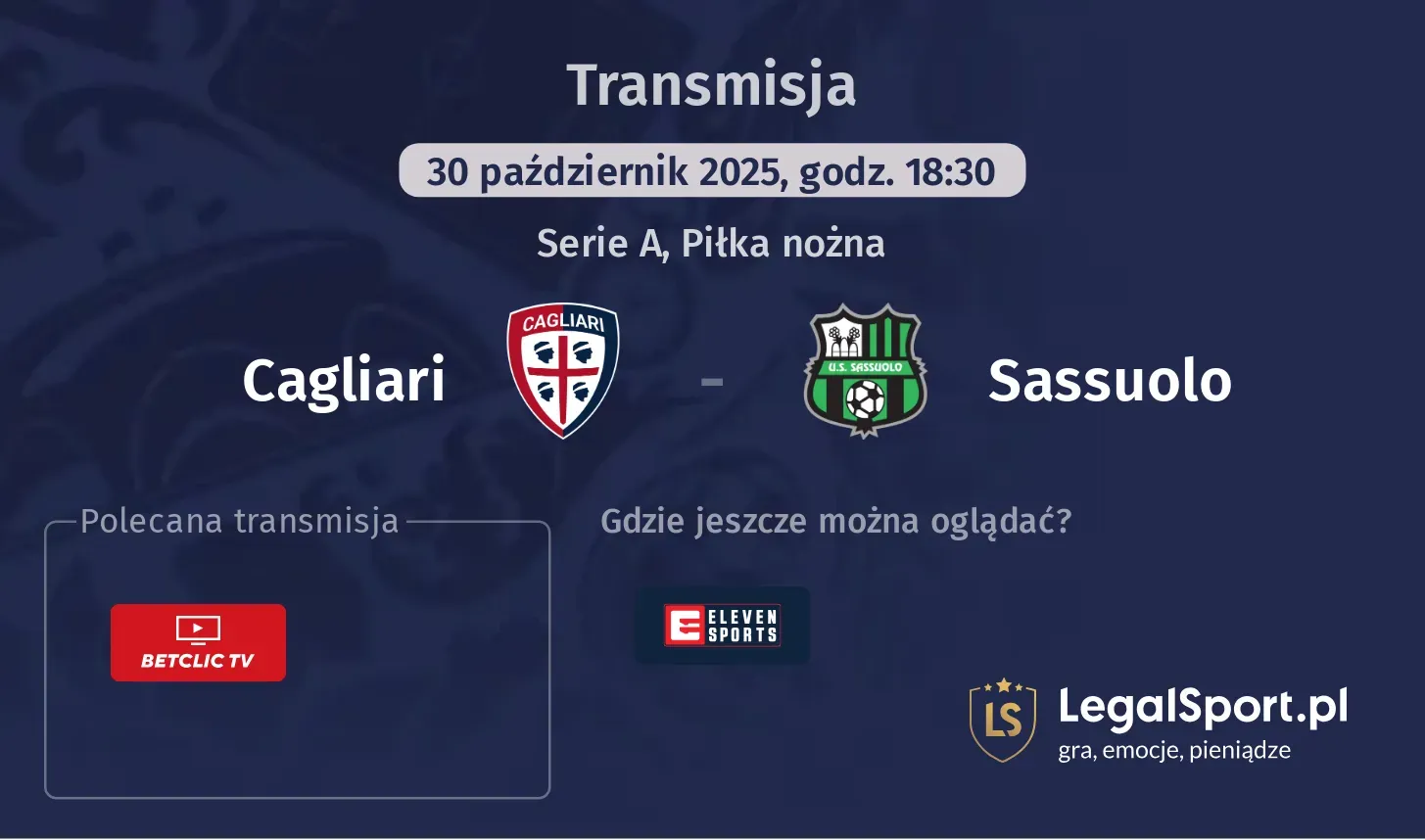 Transmisja

30 październik 2025, godz. 18:30

Serie A, Piłka nożna

Cagliari

CAGLIARI

-

U.S. SASSUOLO

Sassuolo

Polecana transmisja

BETCLIC TV

Gdzie jeszcze można oglądać?

ELEVEN SPORTS

LS

LegalSport.pl
gra, emocje, pieniądze